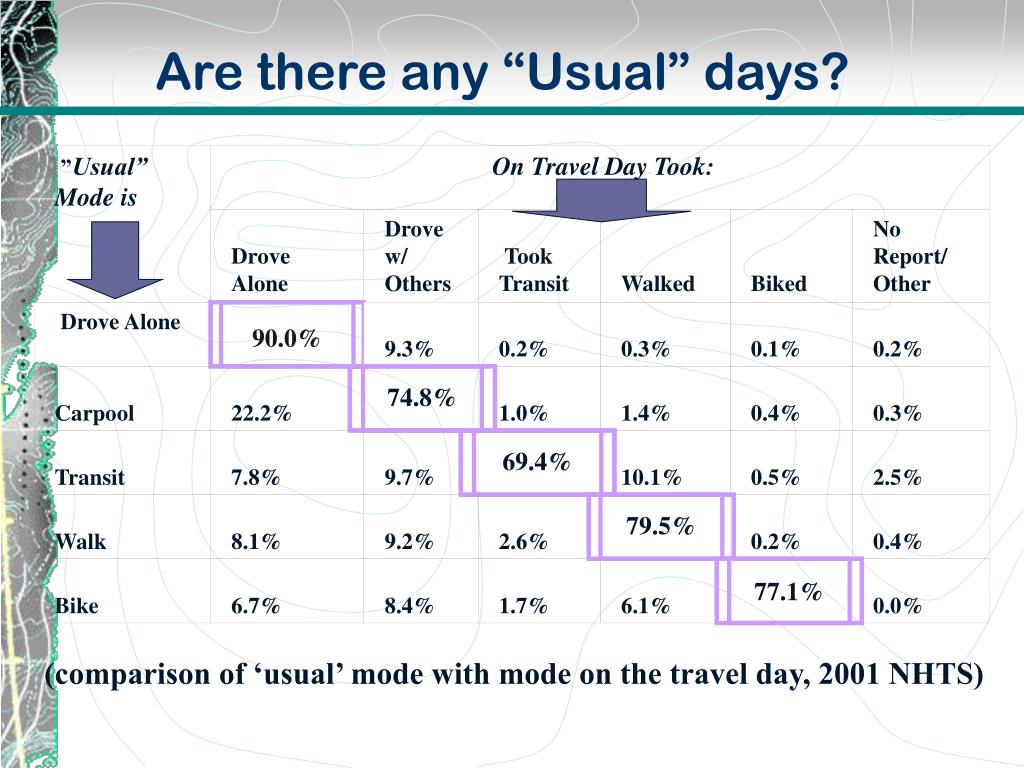 Are there any “Usual” days?

| ”Usual” Mode is | On Travel Day Took: | | | | | |
|---|---|---|---|---|---|---|
| | Drove Alone | Drove w/ Others | Took Transit | Walked | Biked | No Report/ Other |
| Drove Alone | 90.0% | 9.3% | 0.2% | 0.3% | 0.1% | 0.2% |
| Carpool | 22.2% | 74.8% | 1.0% | 1.4% | 0.4% | 0.3% |
| Transit | 7.8% | 9.7% | 69.4% | 10.1% | 0.5% | 2.5% |
| Walk | 8.1% | 9.2% | 2.6% | 79.5% | 0.2% | 0.4% |
| Bike | 6.7% | 8.4% | 1.7% | 6.1% | 77.1% | 0.0% |

(comparison of ‘usual’ mode with mode on the travel day, 2001 NHTS)